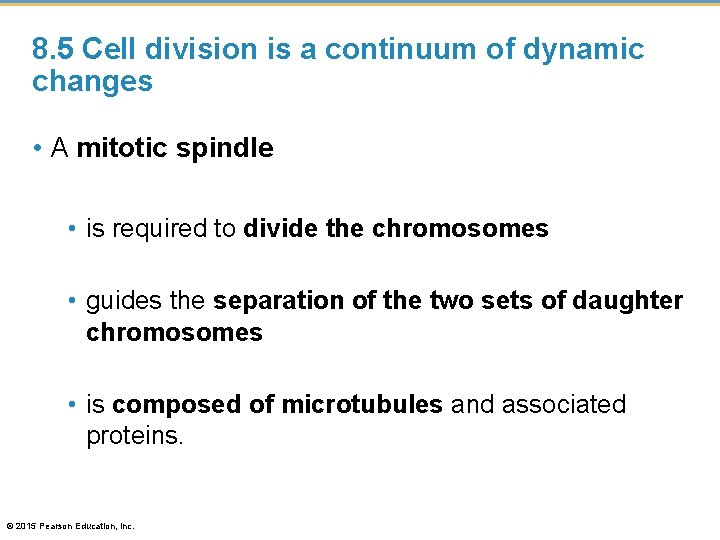 8.5 Cell division is a continuum of dynamic changes

• A mitotic spindle

• is required to divide the chromosomes

• guides the separation of the two sets of daughter chromosomes

• is composed of microtubules and associated proteins.

© 2015 Pearson Education, Inc.